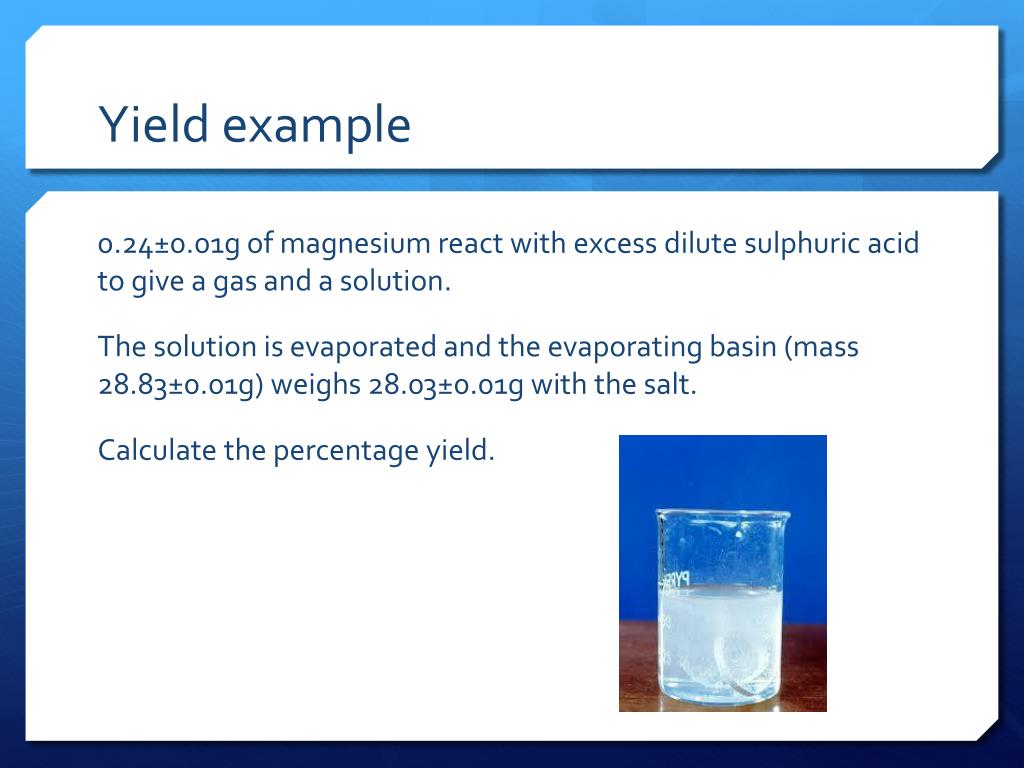 Yield example

0.24±0.01g of magnesium react with excess dilute sulphuric acid to give a gas and a solution.

The solution is evaporated and the evaporating basin (mass 28.83±0.01g) weighs 28.03±0.01g with the salt.

Calculate the percentage yield.

PYREX